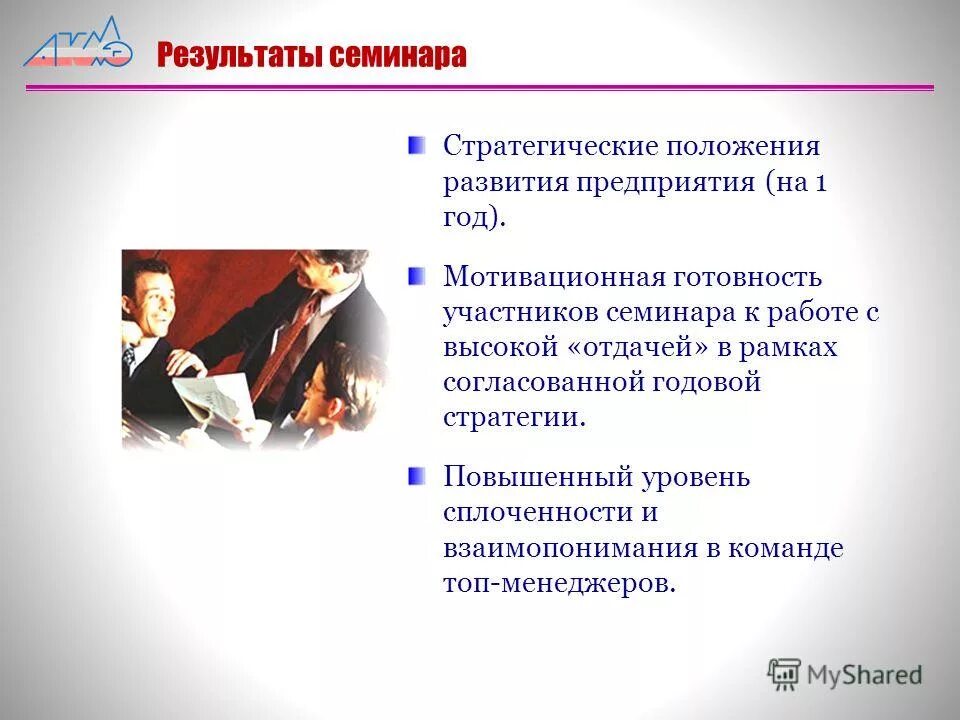 Результаты семинара

Стратегические положения развития предприятия (на 1 год).

Мотивационная готовность участников семинара к работе с высокой «отдачей» в рамках согласованной годовой стратегии.

Повышенный уровень сплоченности и взаимопонимания в команде топ-менеджеров.

MyShared